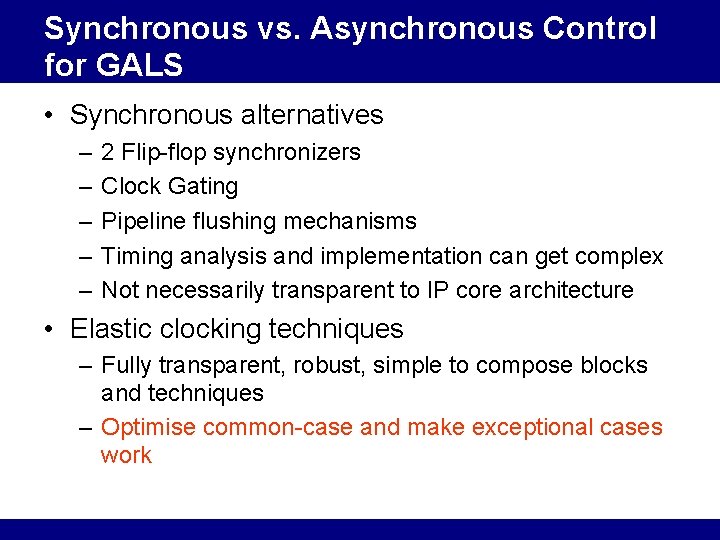 Synchronous vs. Asynchronous Control for GALS

• Synchronous alternatives
– 2 Flip-flop synchronizers
– Clock Gating
– Pipeline flushing mechanisms
– Timing analysis and implementation can get complex
– Not necessarily transparent to IP core architecture

• Elastic clocking techniques
– Fully transparent, robust, simple to compose blocks and techniques
– Optimise common-case and make exceptional cases work